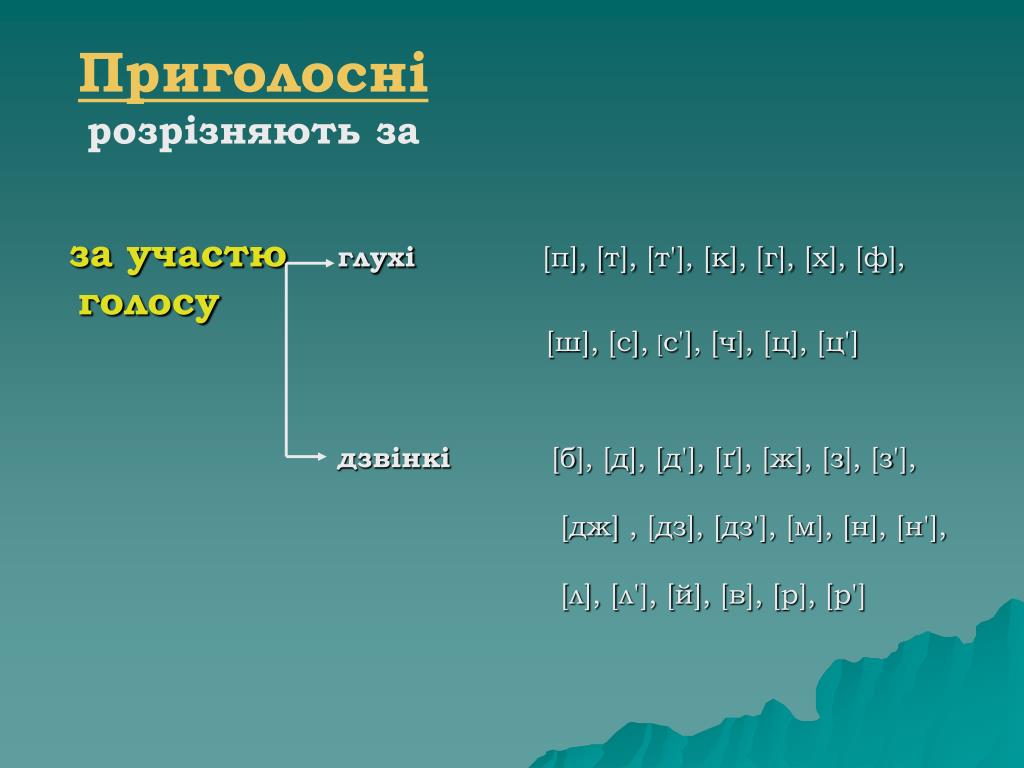 Приголосні
розрізняють за

за участю голосу

глухі

[п], [т], [т'], [к], [г], [х], [ф],

[ш], [с], [с'], [ч], [ц], [ц']

дзвінкі

[б], [д], [д'], [ґ], [ж], [з], [з'],

[дж] , [дз], [дз'], [м], [н], [н'],

[л], [л'], [й], [в], [р], [р']